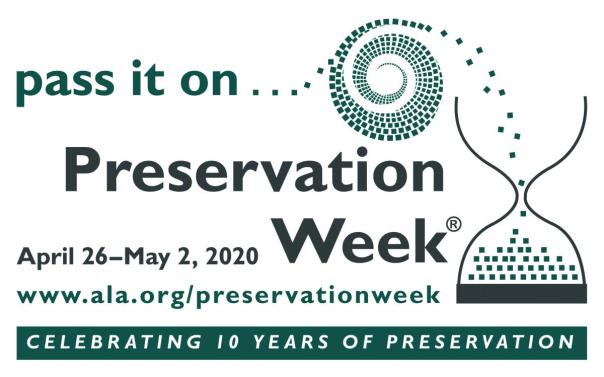 pass it on . . . .

Preservation Week®

April 26–May 2, 2020

www.ala.org/preservationweek

CELEBRATING 10 YEARS OF PRESERVATION